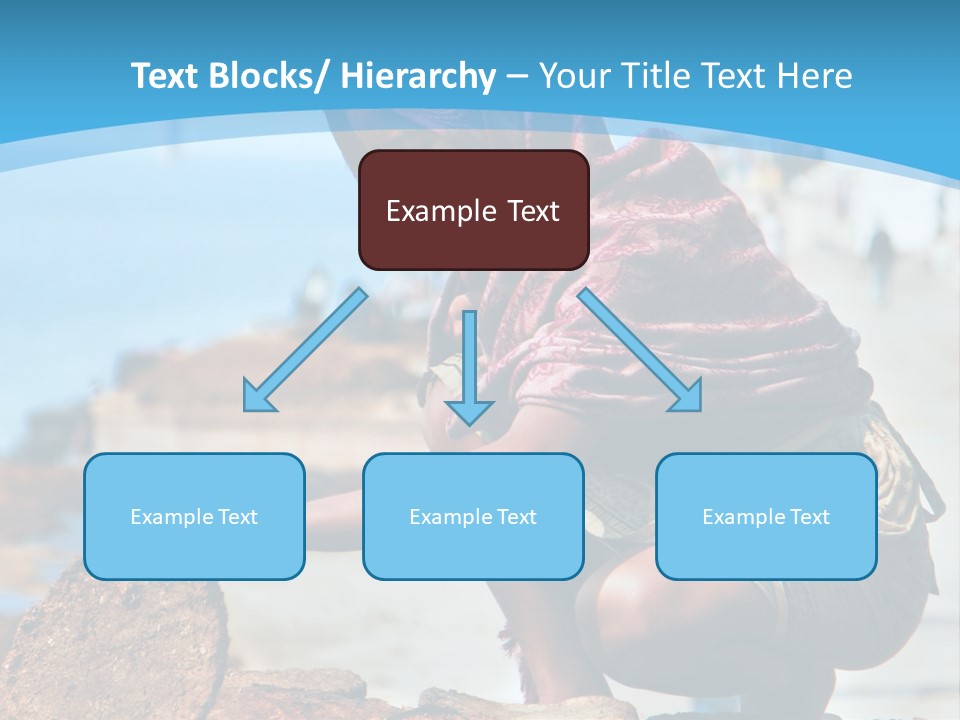 Text Blocks/ Hierarchy – Your Title Text Here

Example Text

Example Text

Example Text

Example Text